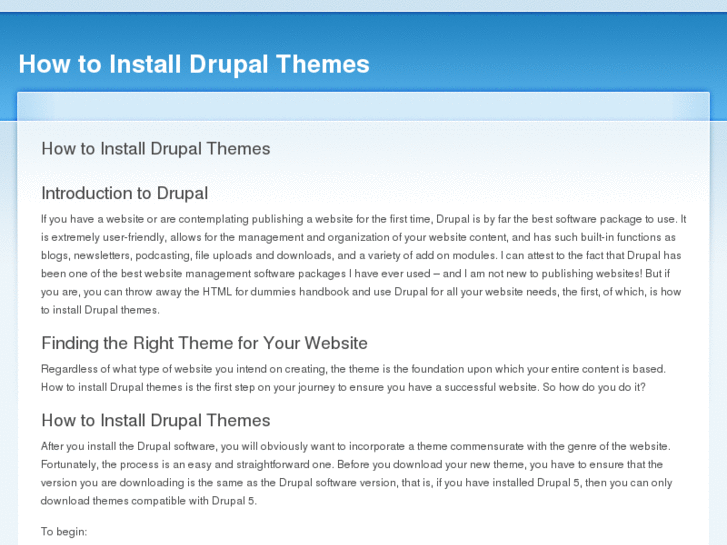 How to Install Drupal Themes

How to Install Drupal Themes

Introduction to Drupal

If you have a website or are contemplating publishing a website for the first time, Drupal is by far the best software package to use. It is extremely user-friendly, allows for the management and organization of your website content, and has such built-in functions as blogs, newsletters, podcasting, file uploads and downloads, and a variety of add on modules. I can attest to the fact that Drupal has been one of the best website management software packages I have ever used – and I am not new to publishing websites! But if you are, you can throw away the HTML for dummies handbook and use Drupal for all your website needs, the first, of which, is how to install Drupal themes.

Finding the Right Theme for Your Website

Regardless of what type of website you intend on creating, the theme is the foundation upon which your entire content is based. How to install Drupal themes is the first step on your journey to ensure you have a successful website. So how do you do it?

How to Install Drupal Themes

After you install the Drupal software, you will obviously want to incorporate a theme commensurate with the genre of the website. Fortunately, the process is an easy and straightforward one. Before you download your new theme, you have to ensure that the version you are downloading is the same as the Drupal software version, that is, if you have installed Drupal 5, then you can only download themes compatible with Drupal 5.

To begin: